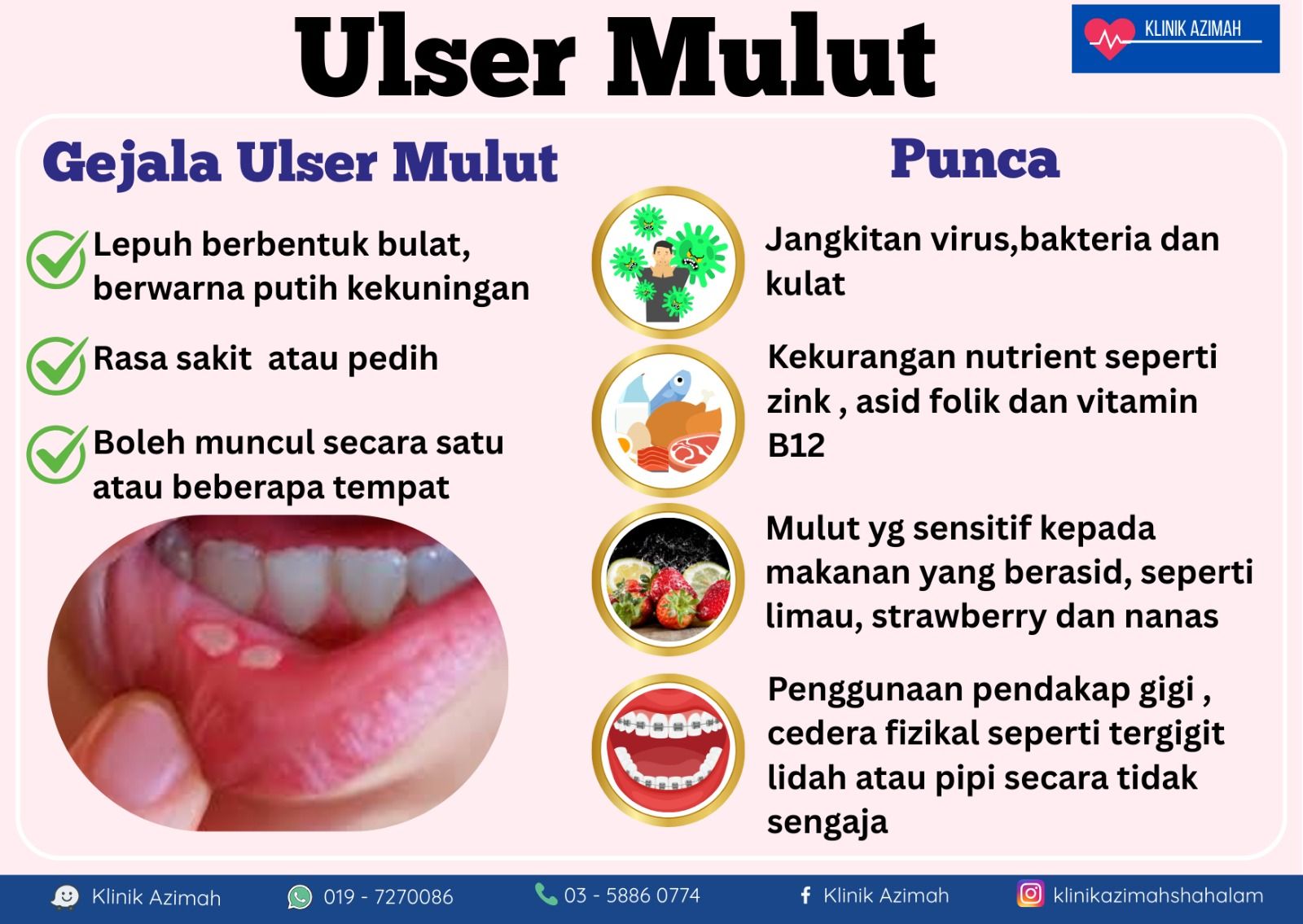 Ulser Mulut

KLINIK AZIMAH

Gejala Ulser Mulut

Lepuh berbentuk bulat, berwarna putih kekuningan

Rasa sakit  atau pedih

Boleh muncul secara satu atau beberapa tempat

Punca

Jangkitan virus,bakteria dan kulat

Kekurangan nutrient seperti zink , asid folik dan vitamin B12

Mulut yg sensitif kepada makanan yang berasid, seperti limau, strawberry dan nanas

Penggunaan pendakap gigi , cedera fizikal seperti tergigit lidah atau pipi secara tidak sengaja

Klinik Azimah   019 - 7270086   03 - 5886 0774   Klinik Azimah   klinikazimahshahalam